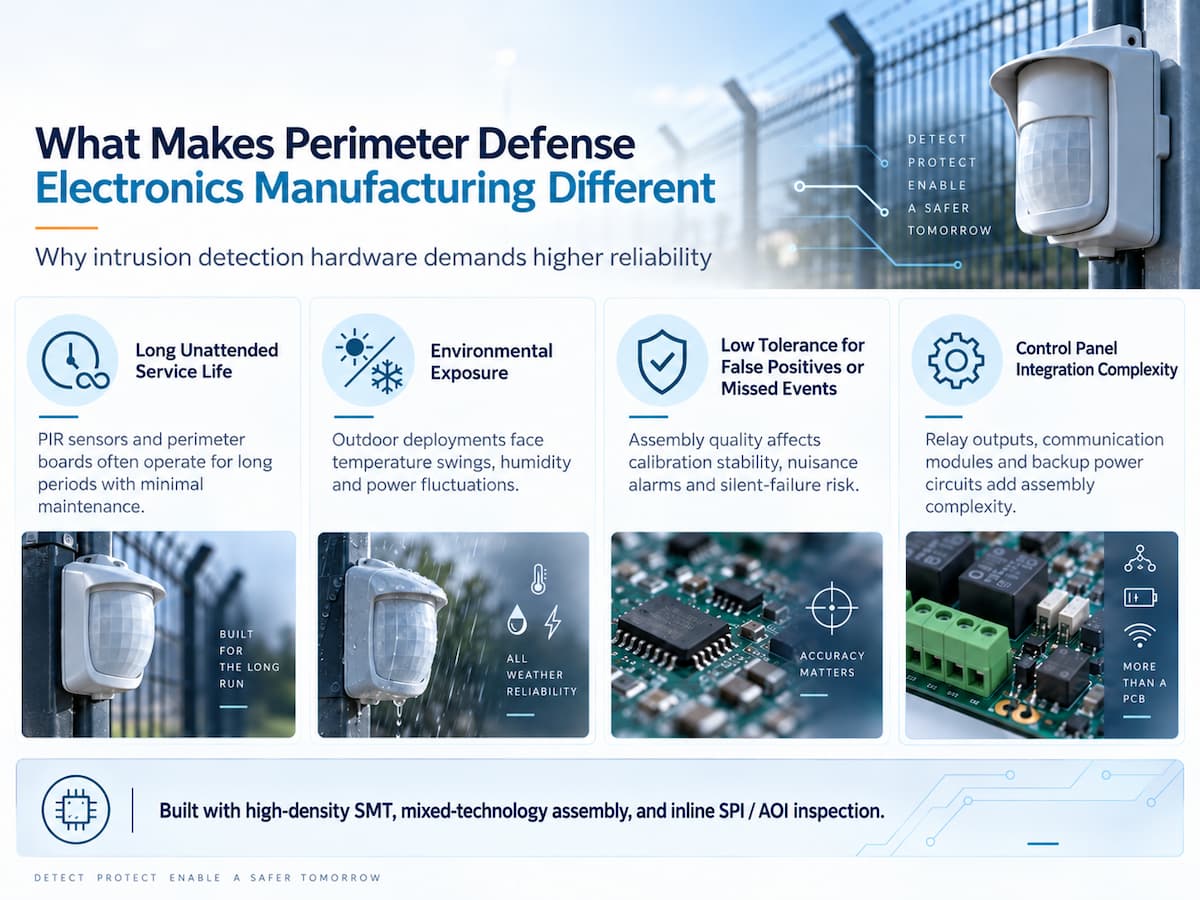 What Makes Perimeter Defense Electronics Manufacturing Different

Why intrusion detection hardware demands higher reliability

DETECT
PROTECT
ENABLE
A SAFER
TOMORROW

Long Unattended Service Life

PIR sensors and perimeter boards often operate for long periods with minimal maintenance.

BUILT FOR THE LONG RUN

Environmental Exposure

Outdoor deployments face temperature swings, humidity and power fluctuations.

ALL WEATHER RELIABILITY

Low Tolerance for False Positives or Missed Events

Assembly quality affects calibration stability, nuisance alarms and silent-failure risk.

ACCURACY MATTERS

Control Panel Integration Complexity

Relay outputs, communication modules and backup power circuits add assembly complexity.

MORE THAN A PCB

Built with high-density SMT, mixed-technology assembly, and inline SPI / AOI inspection.

DETECT PROTECT ENABLE A SAFER TOMORROW